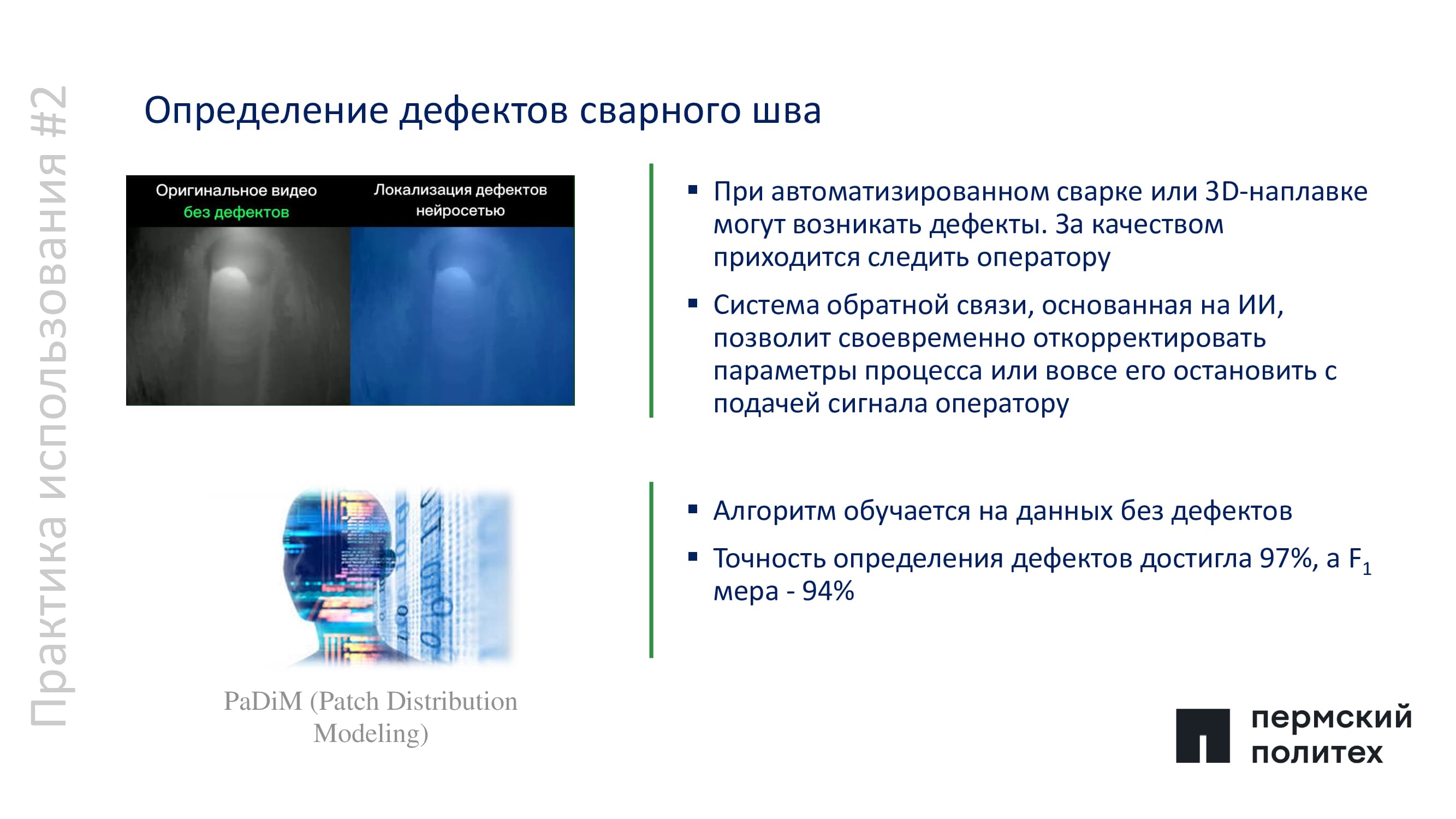 Практика использования #2

Определение дефектов сварного шва

Оригинальное видео без дефектов

Локализация дефектов нейросетью

▪ При автоматизированном сварке или 3D-наплавке могут возникать дефекты. За качеством приходится следить оператору

▪ Система обратной связи, основанная на ИИ, позволит своевременно откорректировать параметры процесса или вовсе его остановить с подачей сигнала оператору

PaDiM (Patch Distribution Modeling)

▪ Алгоритм обучается на данных без дефектов

▪ Точность определения дефектов достигла 97%, а $F_1$ мера - 94%

пермский политех